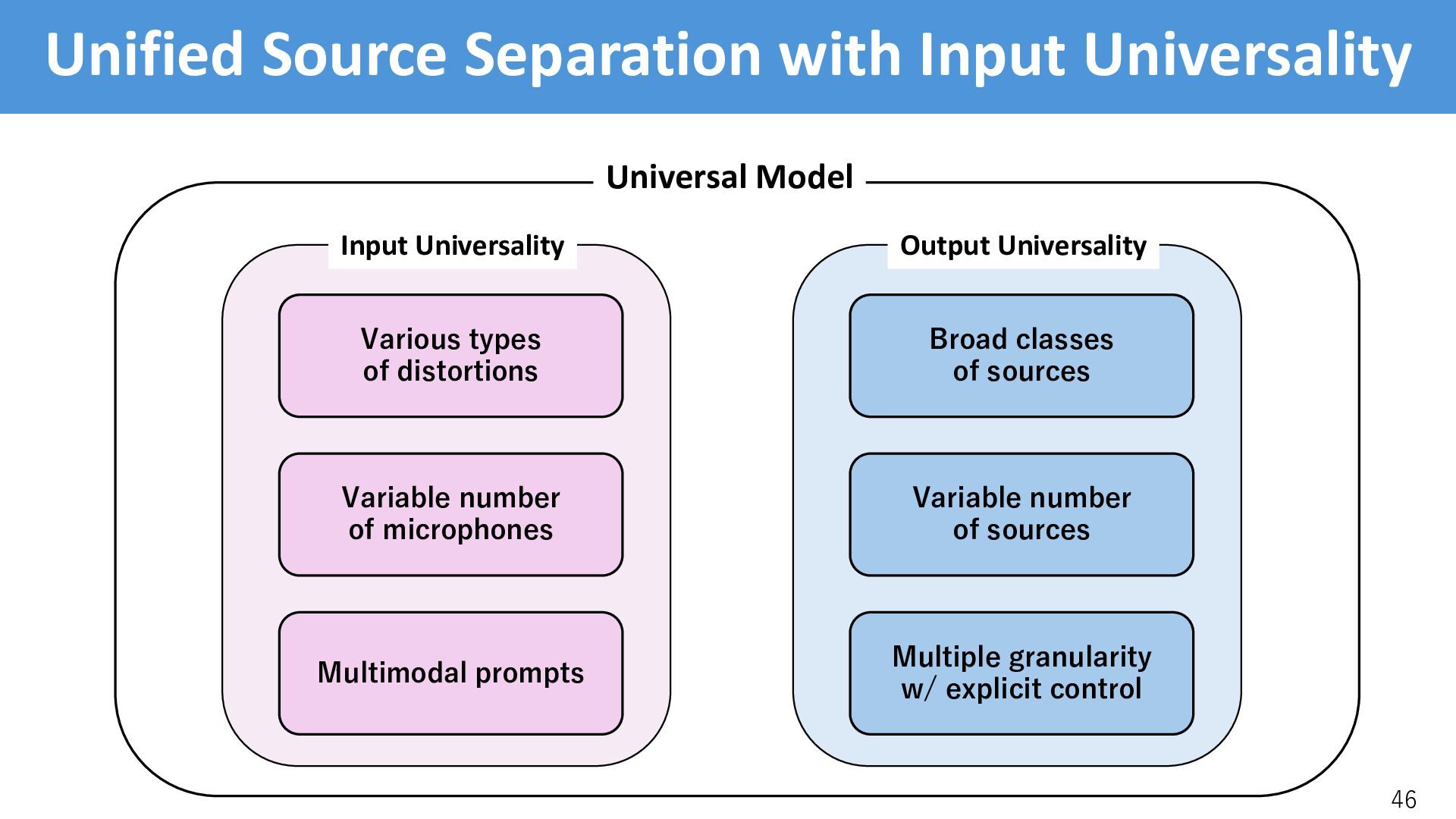 Unified Source Separation with Input Universality

Universal Model

Input Universality

Various types of distortions

Variable number of microphones

Multimodal prompts

Output Universality

Broad classes of sources

Variable number of sources

Multiple granularity w/ explicit control

46